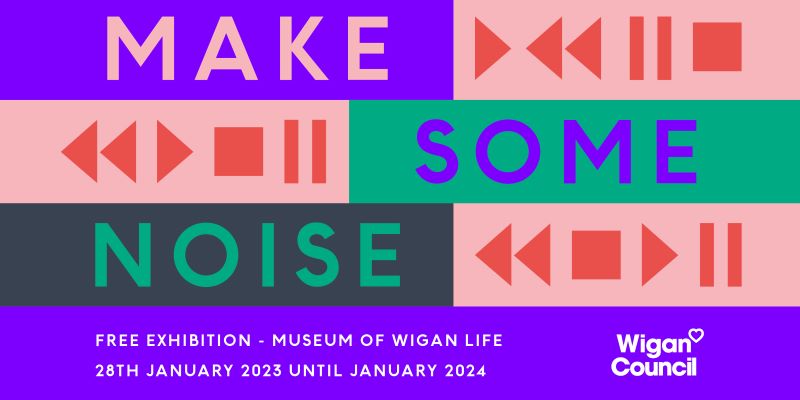 MAKE

SOME

NOISE

FREE EXHIBITION - MUSEUM OF WIGAN LIFE
28TH JANUARY 2023 UNTIL JANUARY 2024

Wigan Council